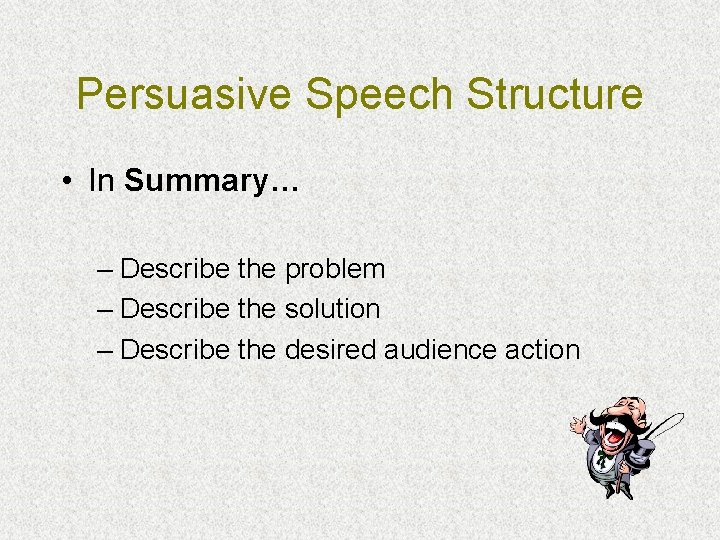 Persuasive Speech Structure

• In Summary…

– Describe the problem
– Describe the solution
– Describe the desired audience action